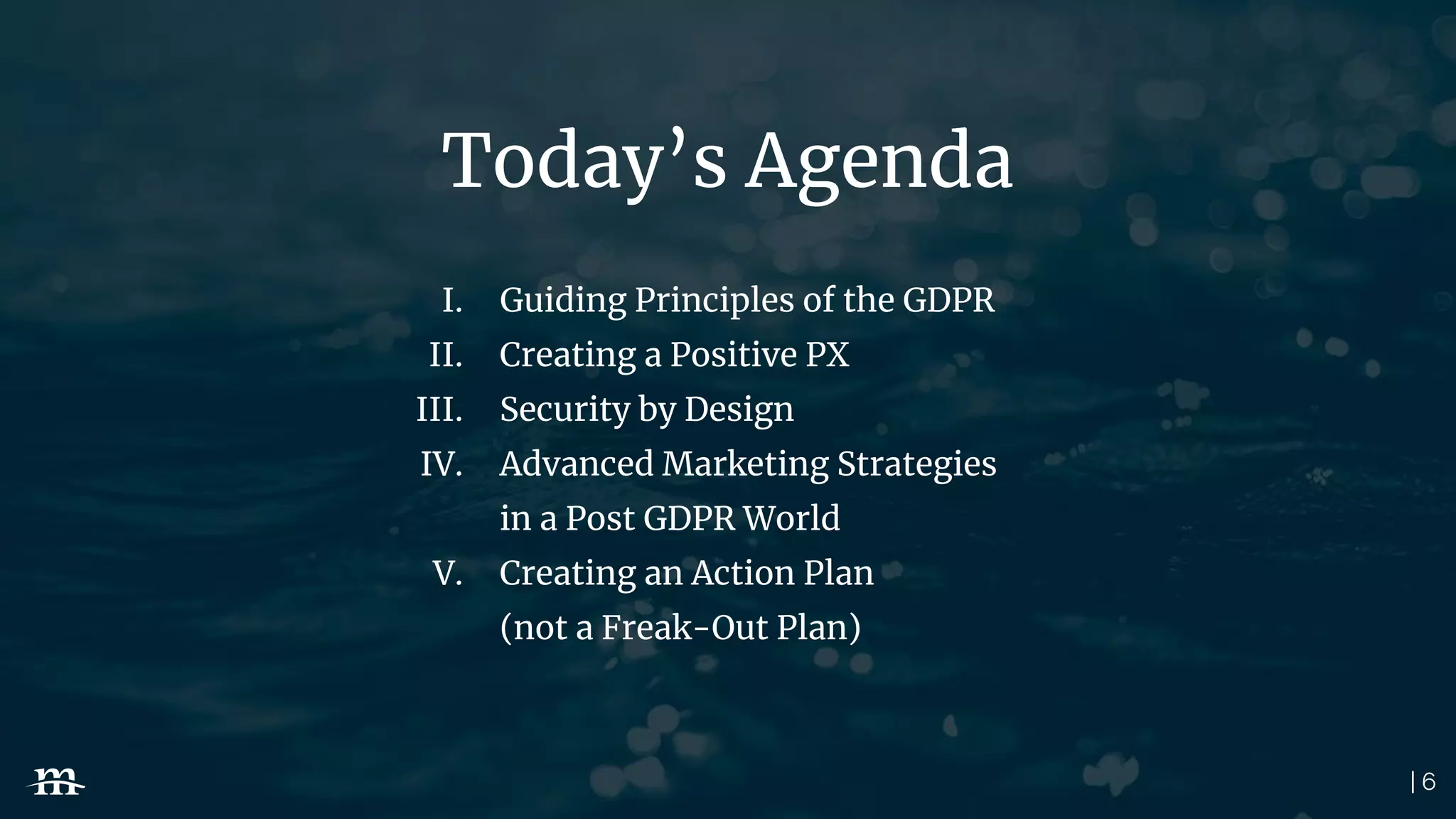 Today's Agenda

I. Guiding Principles of the GDPR
II. Creating a Positive PX
III. Security by Design
IV. Advanced Marketing Strategies in a Post GDPR World
V. Creating an Action Plan (not a Freak-Out Plan)

m

| 6